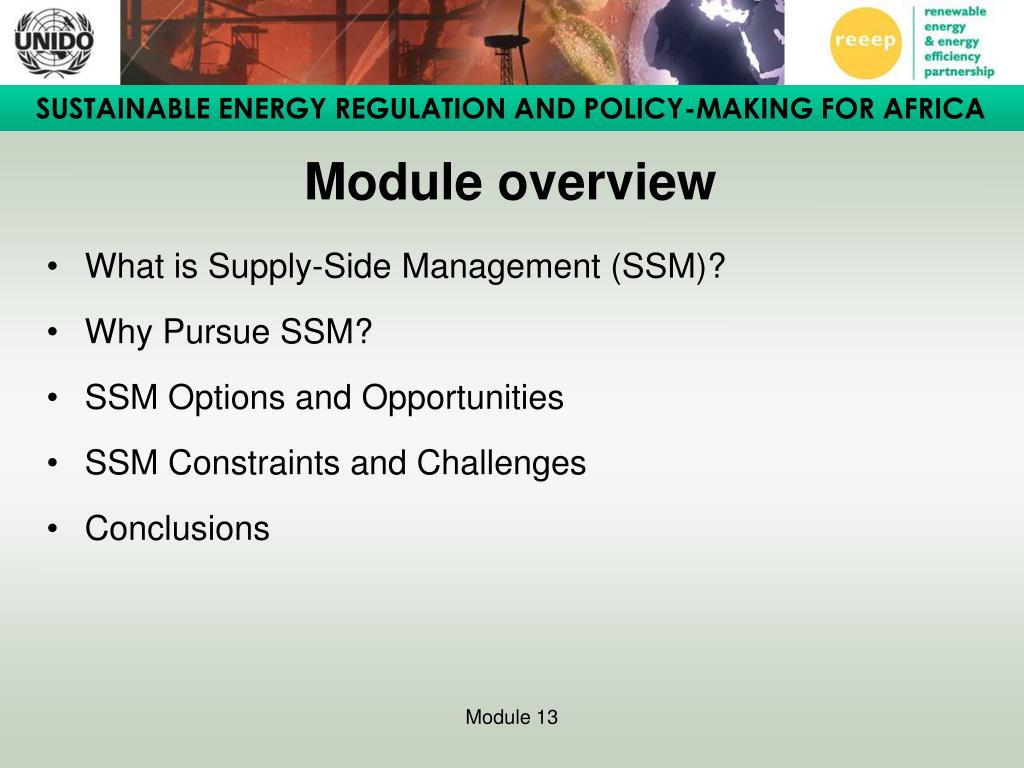 UNIDO

reeep

renewable energy & energy efficiency partnership

SUSTAINABLE ENERGY REGULATION AND POLICY-MAKING FOR AFRICA

Module overview

• What is Supply-Side Management (SSM)?

• Why Pursue SSM?

• SSM Options and Opportunities

• SSM Constraints and Challenges

• Conclusions

Module 13